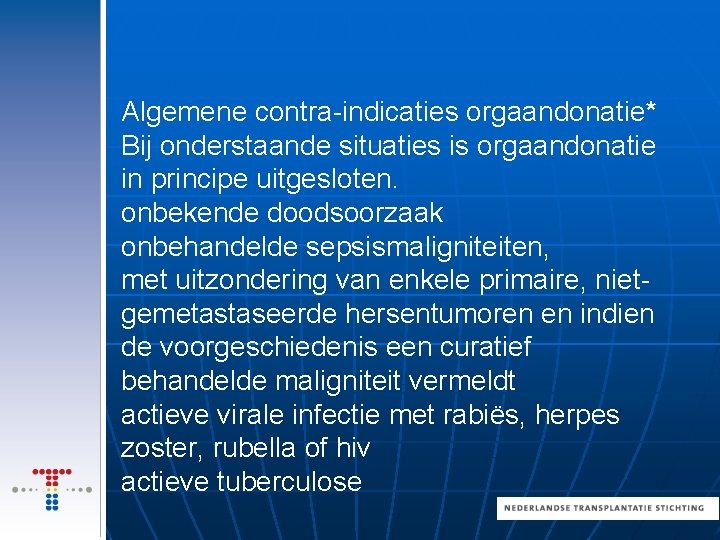 Algemene contra-indicaties orgaandonatie*
Bij onderstaande situaties is orgaandonatie in principe uitgesloten.
onbekende doodsoorzaak
onbehandelde sepsismaligniteiten,
met uitzondering van enkele primaire, niet-gemetastaseerde hersentumoren en indien de voorgeschiedenis een curatief behandelde maligniteit vermeldt
actieve virale infectie met rabiës, herpes zoster, rubella of hiv
actieve tuberculose

NEDERLANDSE TRANSPLANTATIE STICHTING